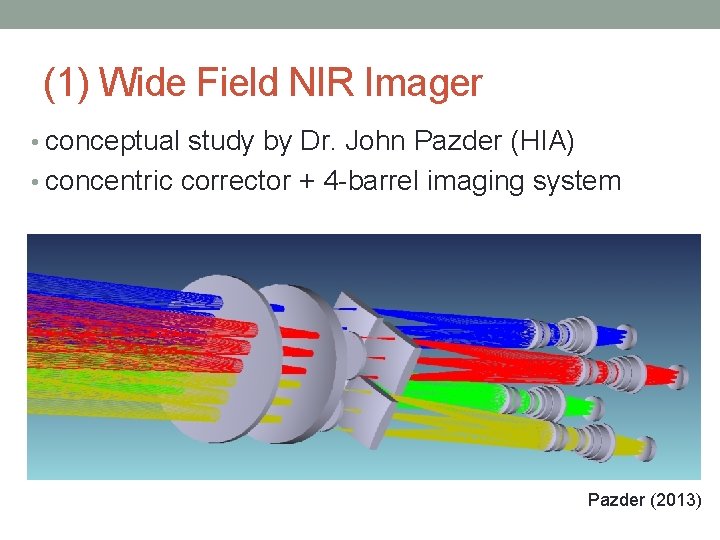 (1) Wide Field NIR Imager

• conceptual study by Dr. John Pazder (HIA)
• concentric corrector + 4-barrel imaging system

Pazder (2013)